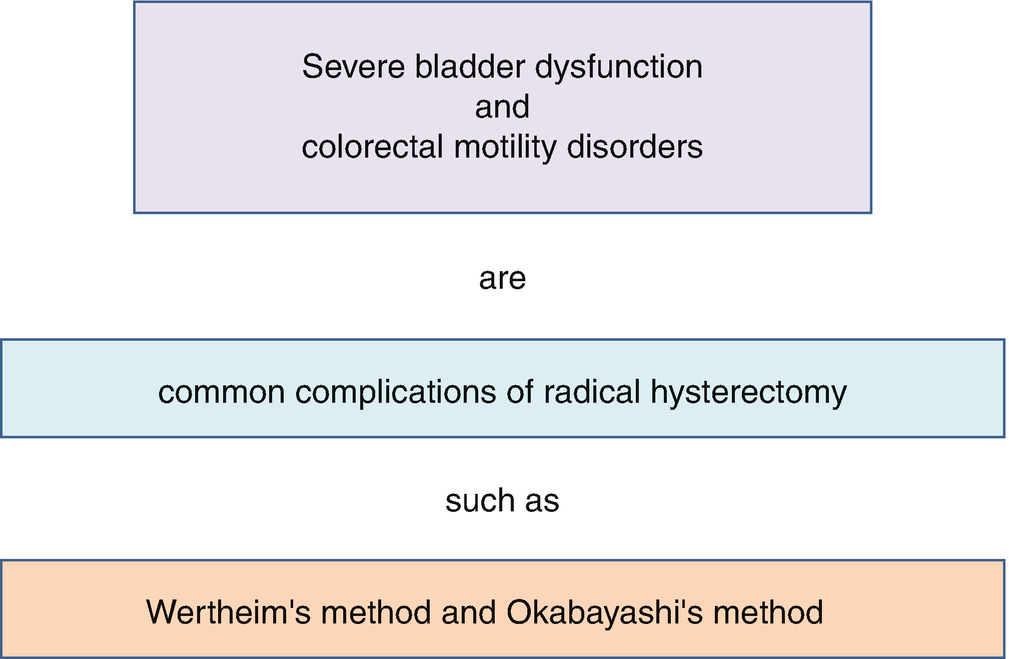 Severe bladder dysfunction
and
colorectal motility disorders

are

common complications of radical hysterectomy

such as

Wertheim's method and Okabayashi's method